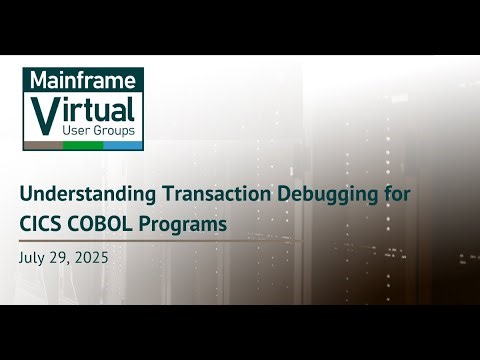 Mainframe
Virtual
User Groups

Understanding Transaction Debugging for CICS COBOL Programs

July 29, 2025